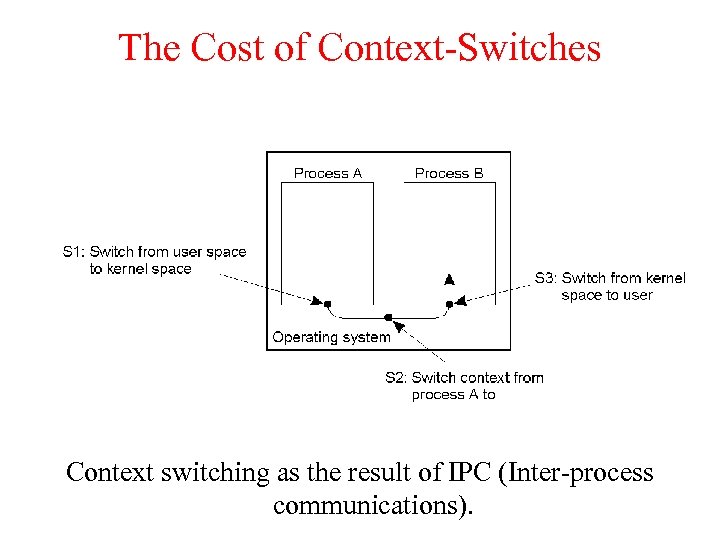 The Cost of Context-Switches

Process A

Process B

S1: Switch from user space to kernel space

S3: Switch from kernel space to user

Operating system

S2: Switch context from process A to

Context switching as the result of IPC (Inter-process communications).